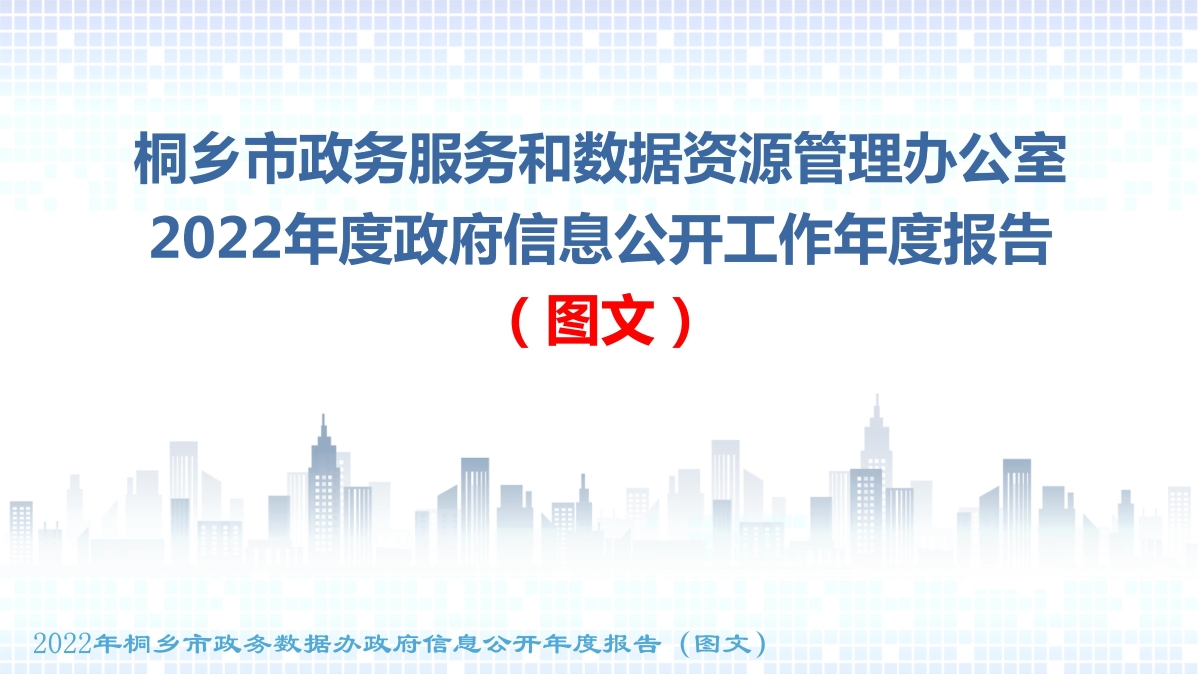 桐乡市政务服务和数据资源管理办公室
2022年度政府信息公开工作年度报告
（图文）

2022年桐乡市政务数据办政府信息公开年度报告（图文）